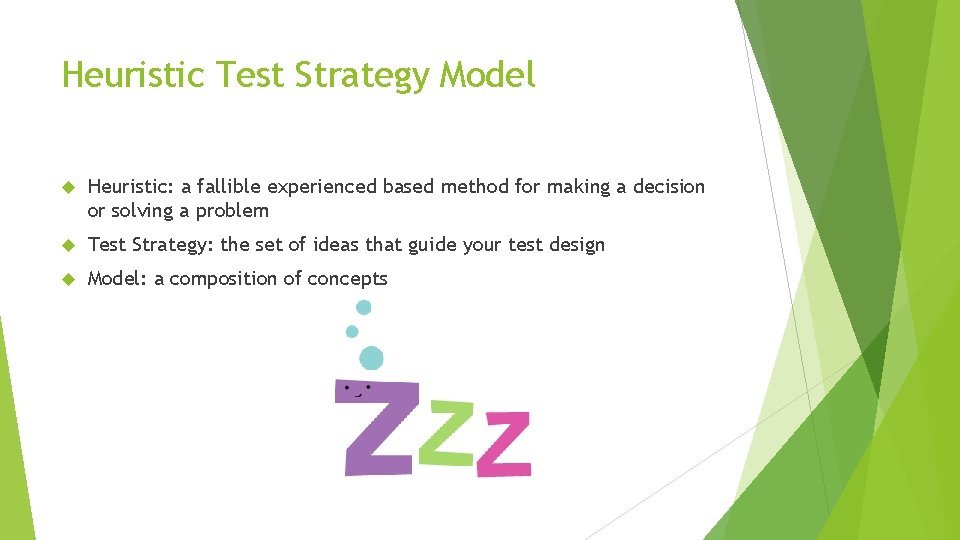 Heuristic Test Strategy Model

Heuristic: a fallible experienced based method for making a decision or solving a problem

Test Strategy: the set of ideas that guide your test design

Model: a composition of concepts

Zzz